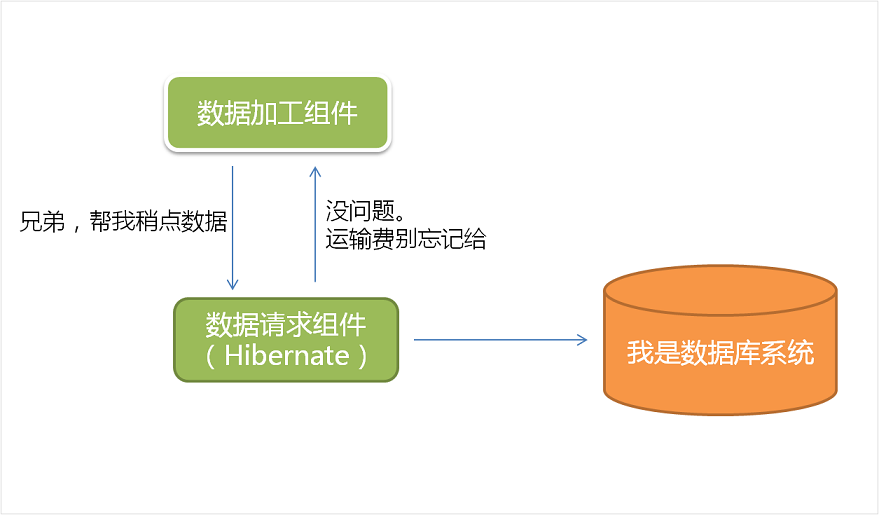 数据加工组件

兄弟，帮我稍点数据

没问题。
运输费别忘记给

数据请求组件
（Hibernate）

我是数据库系统